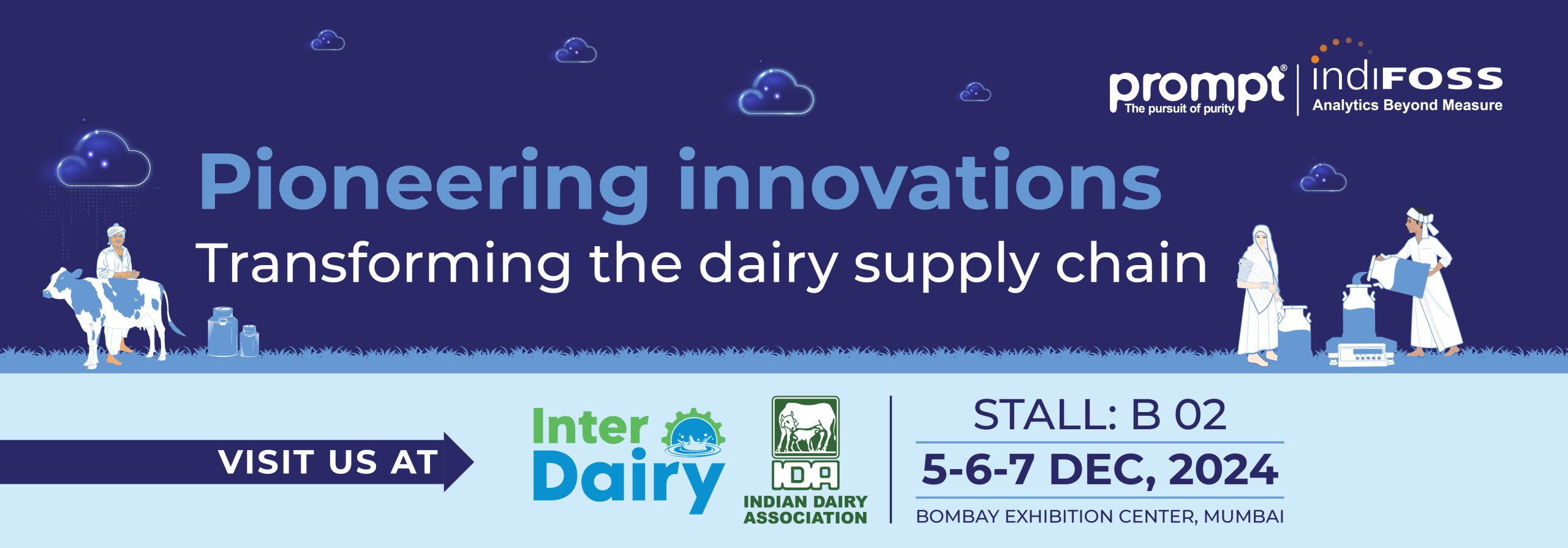 prompt®
The pursuit of purity

indiFOSS
Analytics Beyond Measure

Pioneering innovations
Transforming the dairy supply chain

VISIT US AT

Inter Dairy

IDA
INDIAN DAIRY ASSOCIATION

STALL: B 02
5-6-7 DEC, 2024
BOMBAY EXHIBITION CENTER, MUMBAI